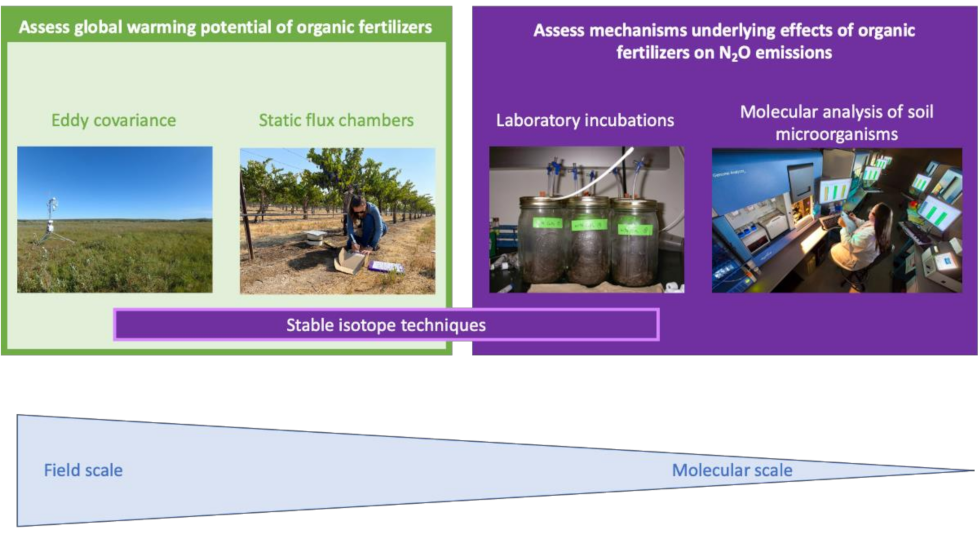 Assess global warming potential of organic fertilizers

Eddy covariance

Static flux chambers

Assess mechanisms underlying effects of organic fertilizers on $N_2O$ emissions

Laboratory incubations

Molecular analysis of soil microorganisms

Stable isotope techniques

Field scale

Molecular scale